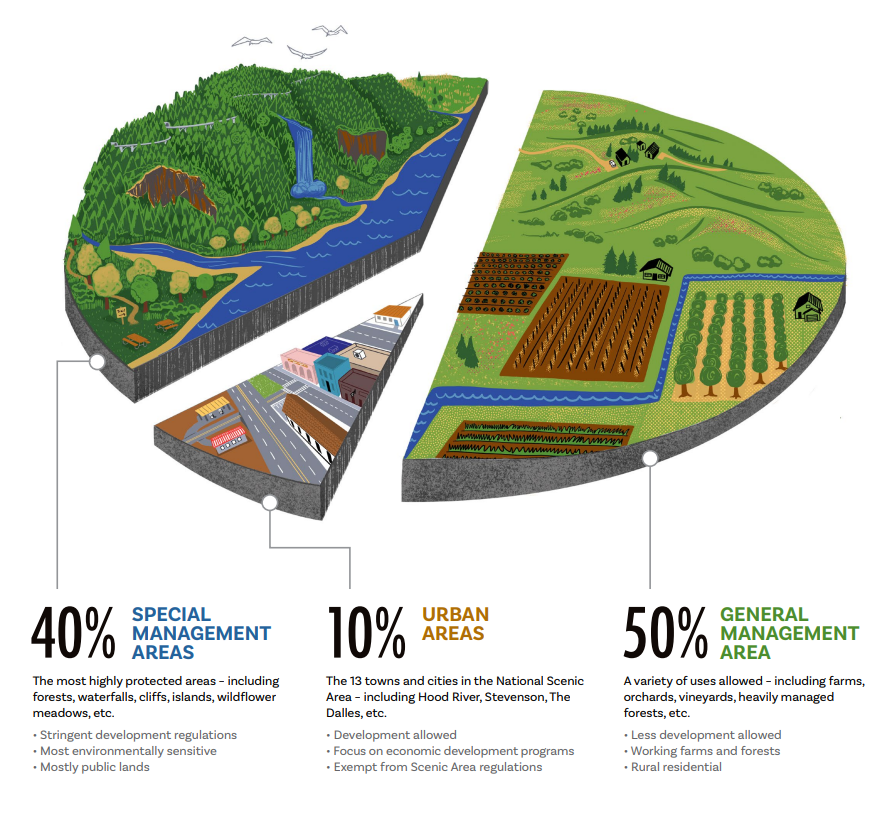 40% SPECIAL MANAGEMENT AREAS

The most highly protected areas – including forests, waterfalls, cliffs, islands, wildflower meadows, etc.

• Stringent development regulations
• Most environmentally sensitive
• Mostly public lands

10% URBAN AREAS

The 13 towns and cities in the National Scenic Area – including Hood River, Stevenson, The Dalles, etc.

• Development allowed
• Focus on economic development programs
• Exempt from Scenic Area regulations

50% GENERAL MANAGEMENT AREA

A variety of uses allowed – including farms, orchards, vineyards, heavily managed forests, etc.

• Less development allowed
• Working farms and forests
• Rural residential